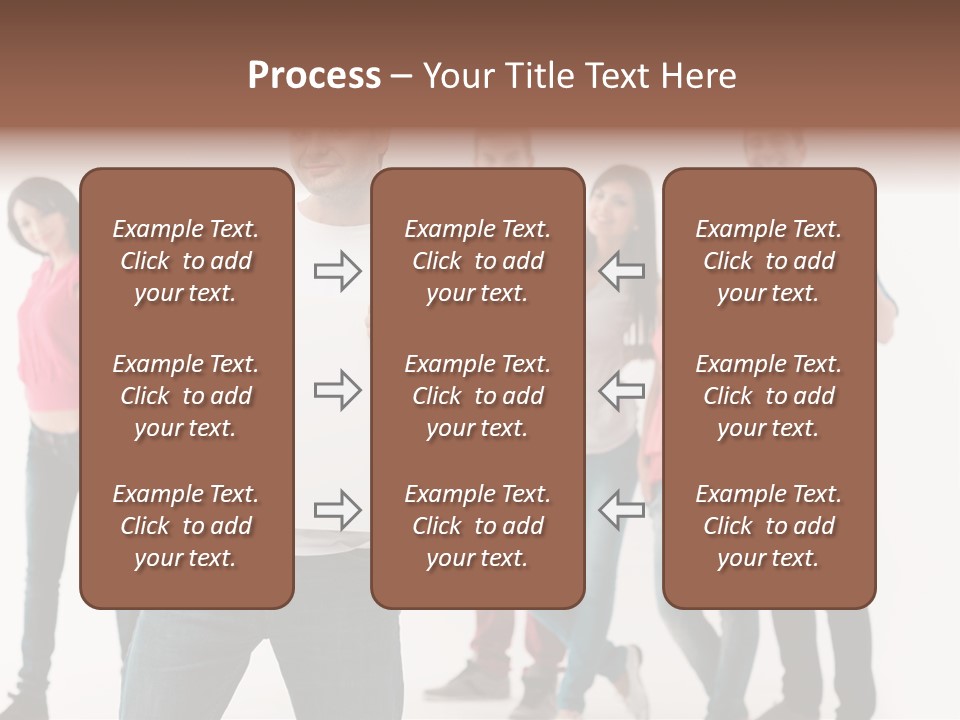 Process – Your Title Text Here

Example Text. Click to add your text.

Example Text. Click to add your text.

Example Text. Click to add your text.

Example Text. Click to add your text.

Example Text. Click to add your text.

Example Text. Click to add your text.

Example Text. Click to add your text.

Example Text. Click to add your text.

Example Text. Click to add your text.